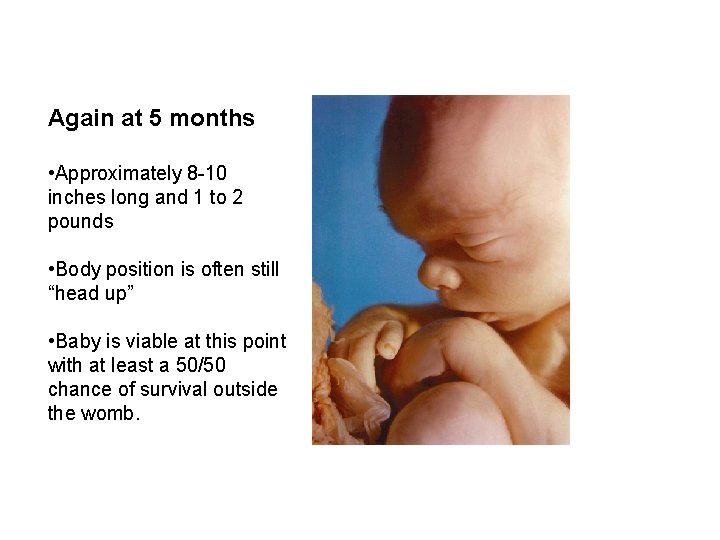 Again at 5 months

•Approximately 8-10 inches long and 1 to 2 pounds

•Body position is often still “head up”

•Baby is viable at this point with at least a 50/50 chance of survival outside the womb.